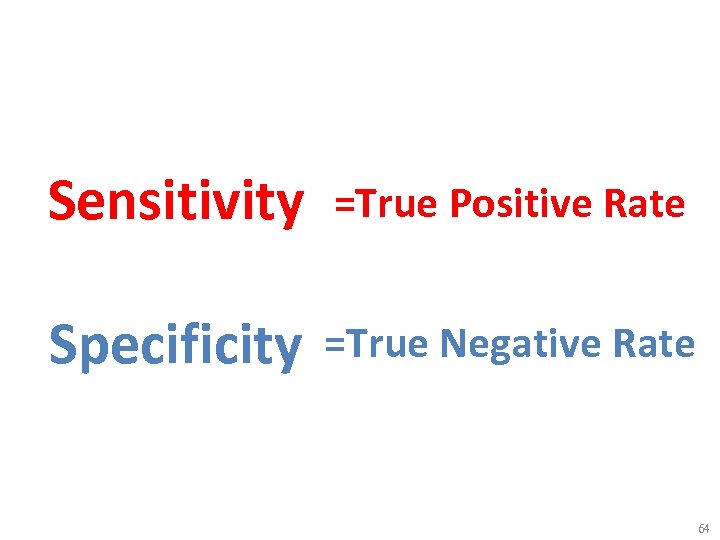 Sensitivity =True Positive Rate

Specificity =True Negative Rate

64